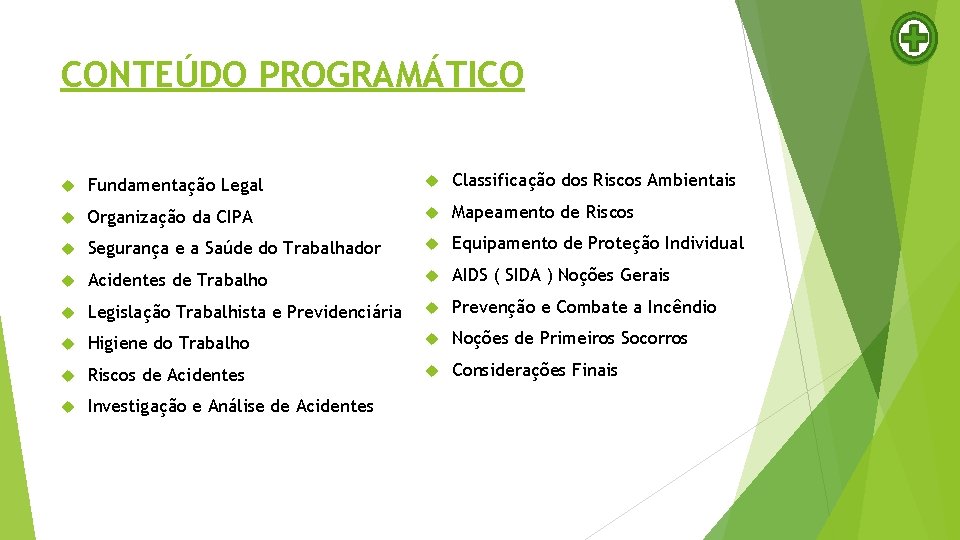 CONTEÚDO PROGRAMÁTICO

Fundamentação Legal
Organização da CIPA
Segurança e a Saúde do Trabalhador
Acidentes de Trabalho
Legislação Trabalhista e Previdenciária
Higiene do Trabalho
Riscos de Acidentes
Investigação e Análise de Acidentes

Classificação dos Riscos Ambientais
Mapeamento de Riscos
Equipamento de Proteção Individual
AIDS ( SIDA ) Noções Gerais
Prevenção e Combate a Incêndio
Noções de Primeiros Socorros
Considerações Finais